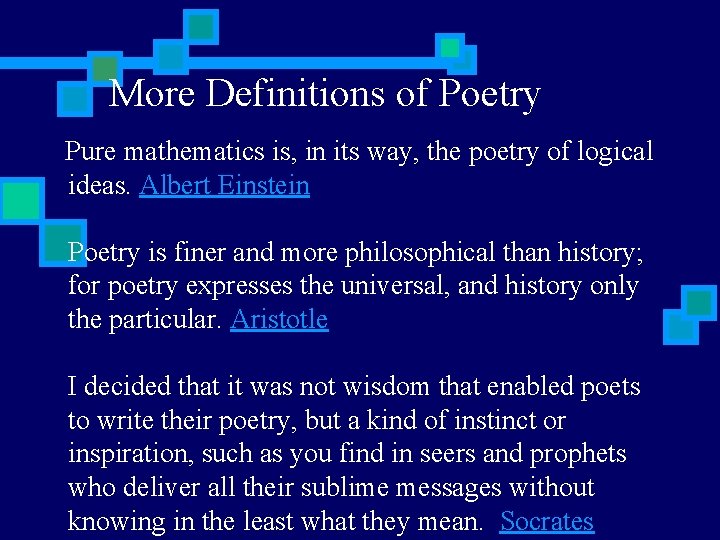 More Definitions of Poetry

Pure mathematics is, in its way, the poetry of logical ideas. Albert Einstein

Poetry is finer and more philosophical than history; for poetry expresses the universal, and history only the particular. Aristotle

I decided that it was not wisdom that enabled poets to write their poetry, but a kind of instinct or inspiration, such as you find in seers and prophets who deliver all their sublime messages without knowing in the least what they mean. Socrates